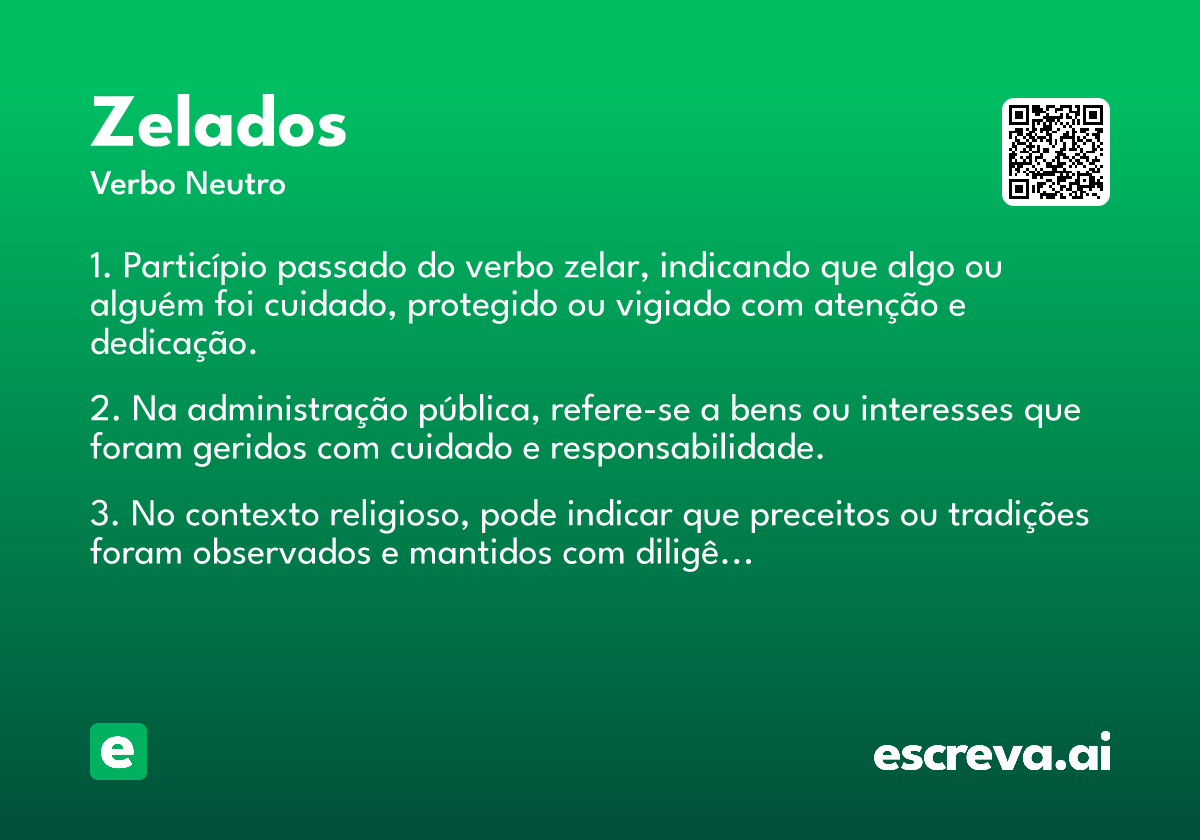 Zelados

Verbo Neutro

1. Particípio passado do verbo zelar, indicando que algo ou alguém foi cuidado, protegido ou vigiado com atenção e dedicação.

2. Na administração pública, refere-se a bens ou interesses que foram geridos com cuidado e responsabilidade.

3. No contexto religioso, pode indicar que preceitos ou tradições foram observados e mantidos com diligê...

e

escreva.ai